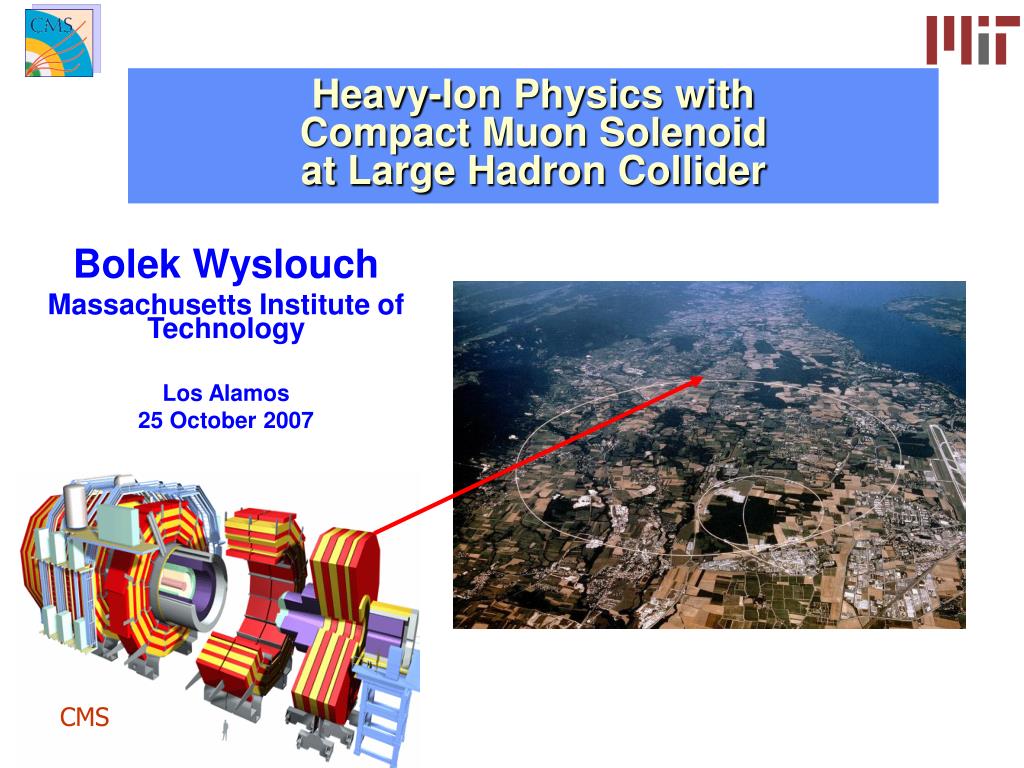 CMS

MIT

Heavy-Ion Physics with Compact Muon Solenoid at Large Hadron Collider

Bolek Wyslouch

Massachusetts Institute of Technology

Los Alamos
25 October 2007

CMS